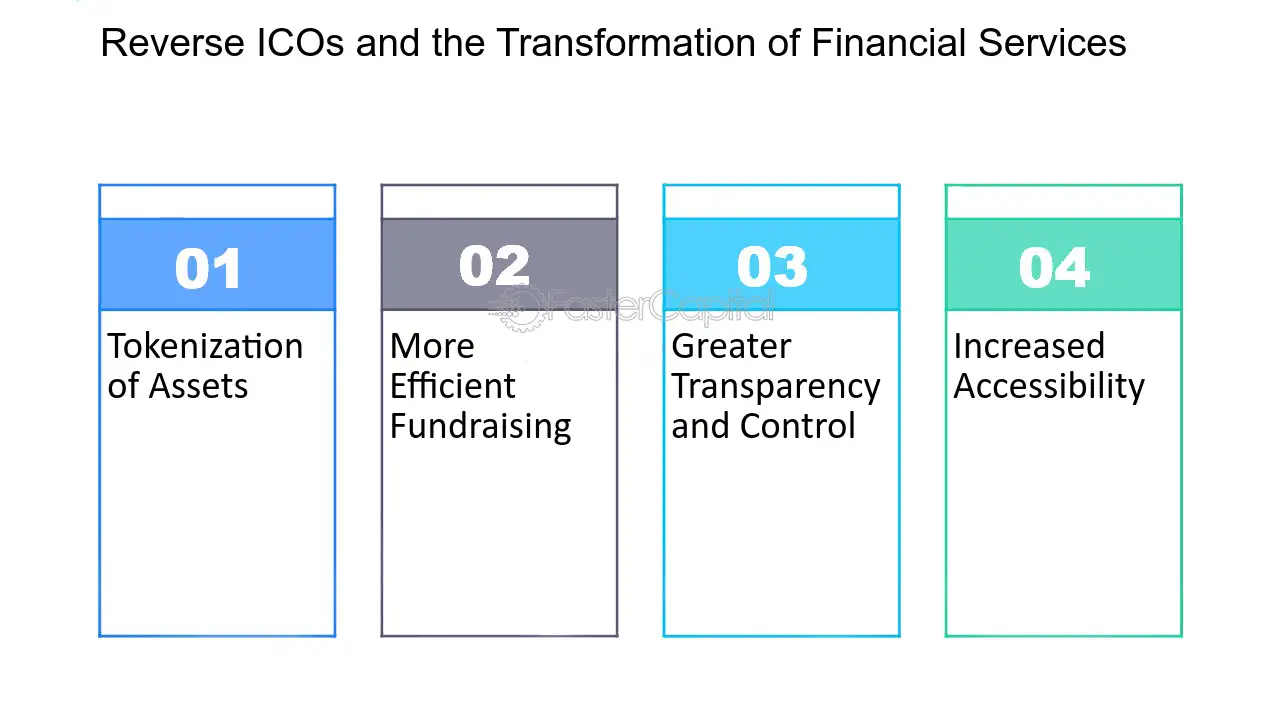 Reverse ICOs and the Transformation of Financial Services

01

Tokenization of Assets

02

More Efficient Fundraising

03

Greater Transparency and Control

04

Increased Accessibility

FasterCapital